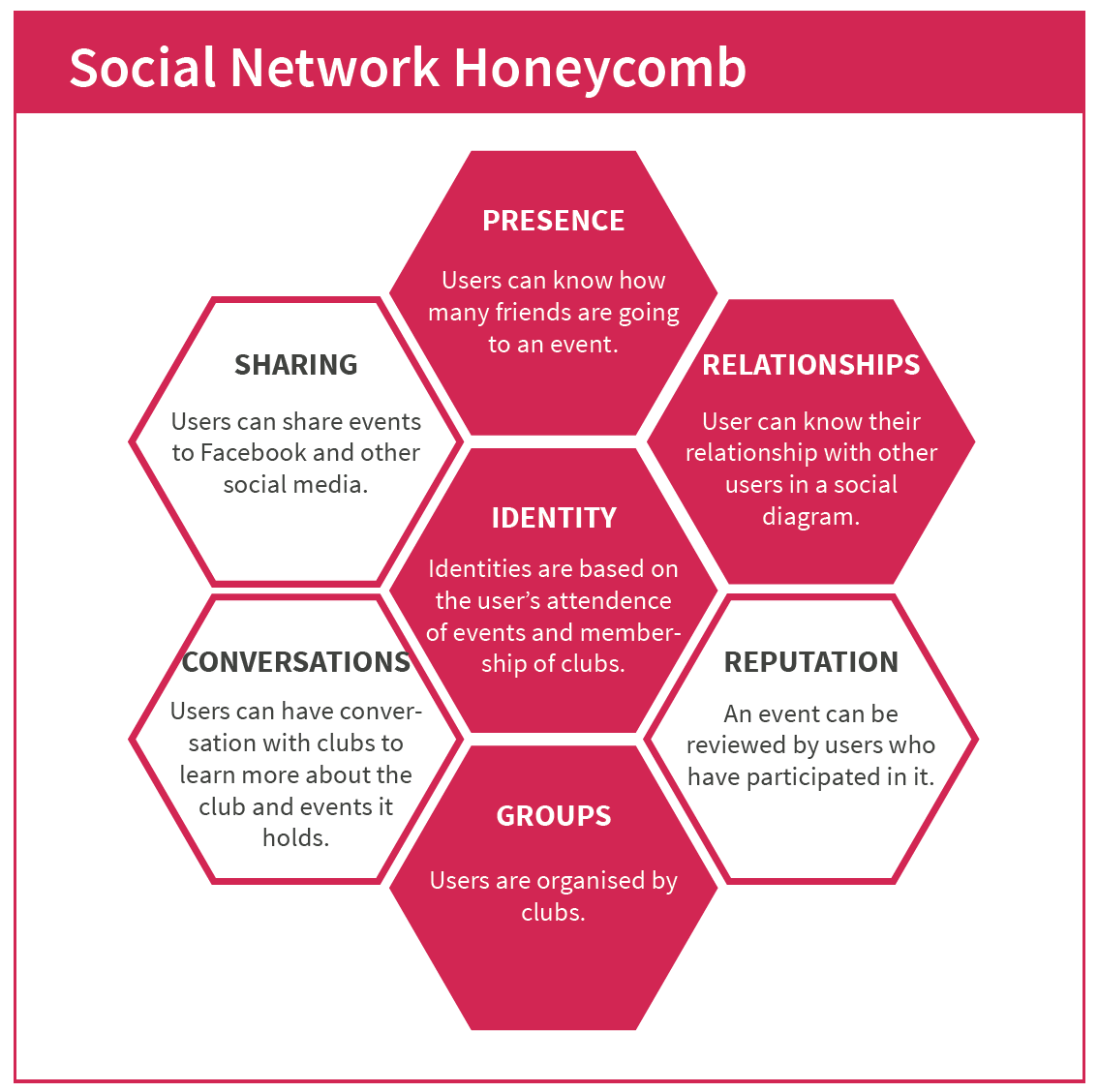 Social Network Honeycomb

PRESENCE

Users can know how many friends are going to an event.

SHARING

Users can share events to Facebook and other social media.

RELATIONSHIPS

User can know their relationship with other users in a social diagram.

IDENTITY

Identities are based on the user's attendence of events and membership of clubs.

CONVERSATIONS

Users can have conversation with clubs to learn more about the club and events it holds.

REPUTATION

An event can be reviewed by users who have participated in it.

GROUPS

Users are organised by clubs.